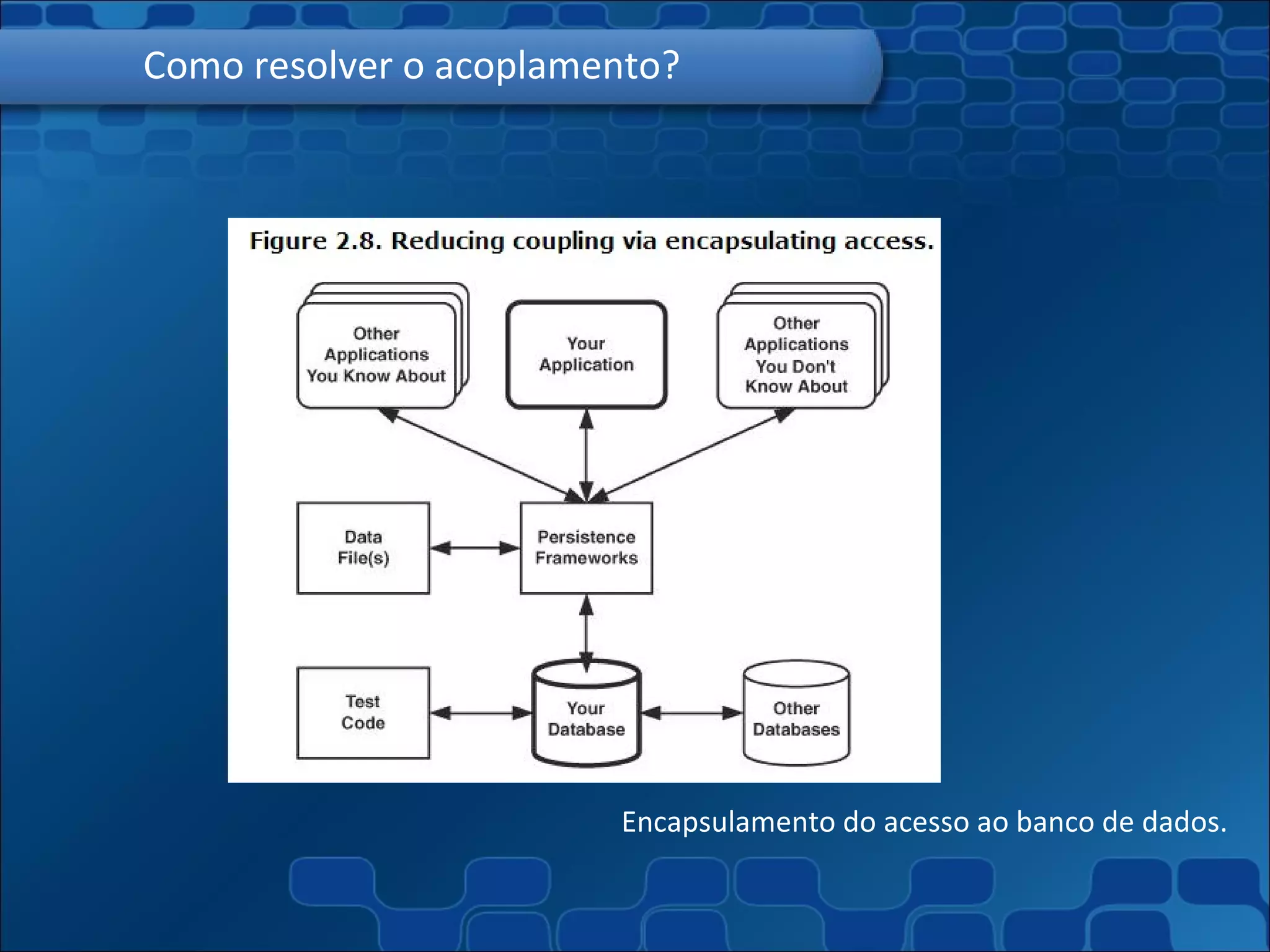 Como resolver o acoplamento?

Figure 2.8. Reducing coupling via encapsulating access.

Other Applications You Know About

Your Application

Other Applications You Don't Know About

Data File(s)

Persistence Frameworks

Test Code

Your Database

Other Databases

Encapsulamento do acesso ao banco de dados.